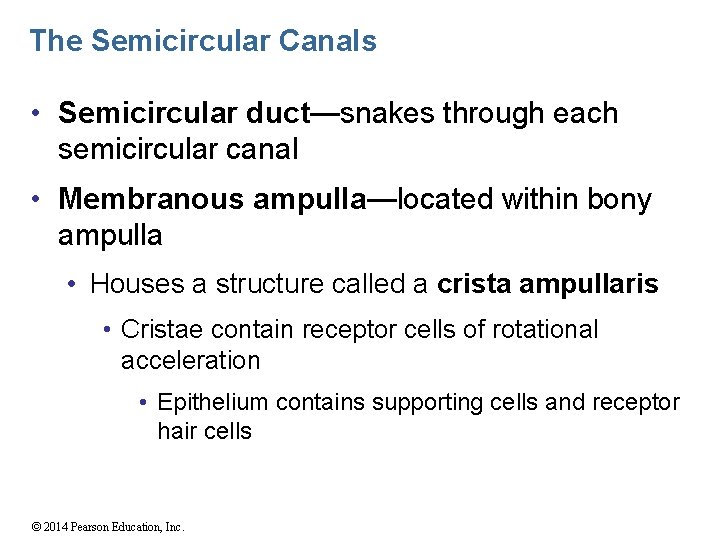 The Semicircular Canals

• Semicircular duct—snakes through each semicircular canal

• Membranous ampulla—located within bony ampulla

• Houses a structure called a crista ampullaris

• Cristae contain receptor cells of rotational acceleration

• Epithelium contains supporting cells and receptor hair cells

© 2014 Pearson Education, Inc.